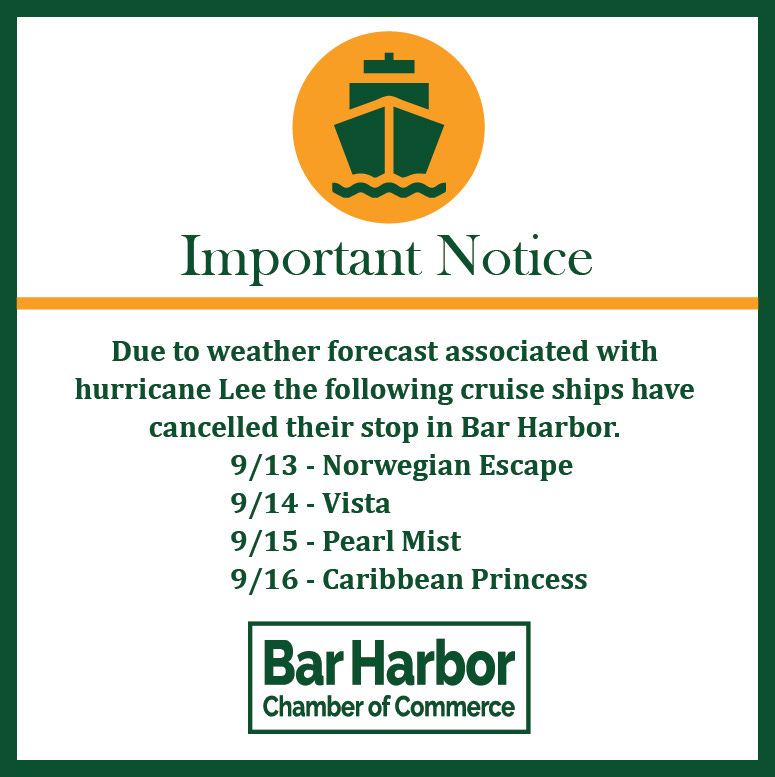 Important Notice

Due to weather forecast associated with hurricane Lee the following cruise ships have cancelled their stop in Bar Harbor.

9/13 - Norwegian Escape
9/14 - Vista
9/15 - Pearl Mist
9/16 - Caribbean Princess

Bar Harbor
Chamber of Commerce